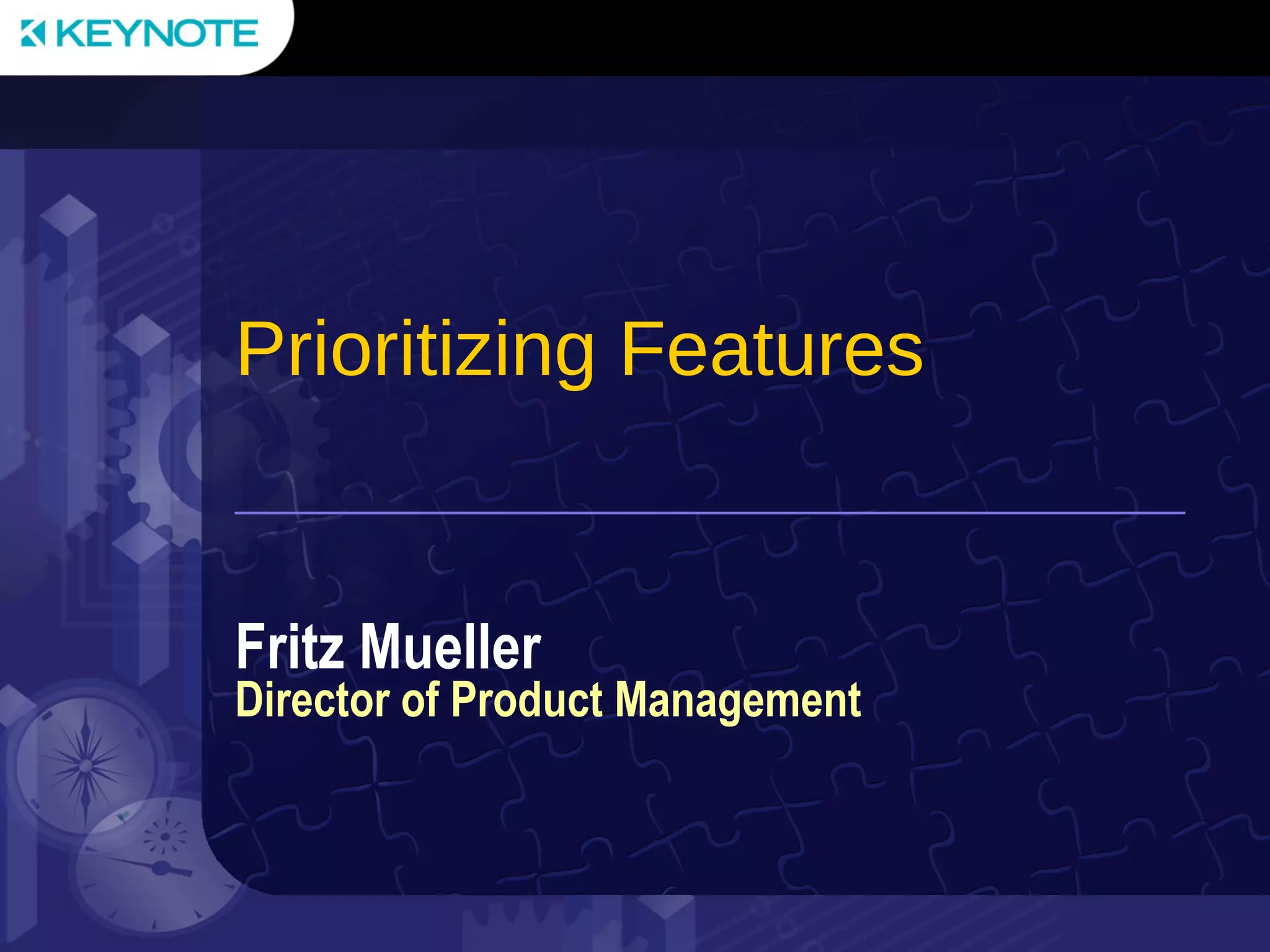 KEYNOTE

Prioritizing Features

Fritz Mueller
Director of Product Management